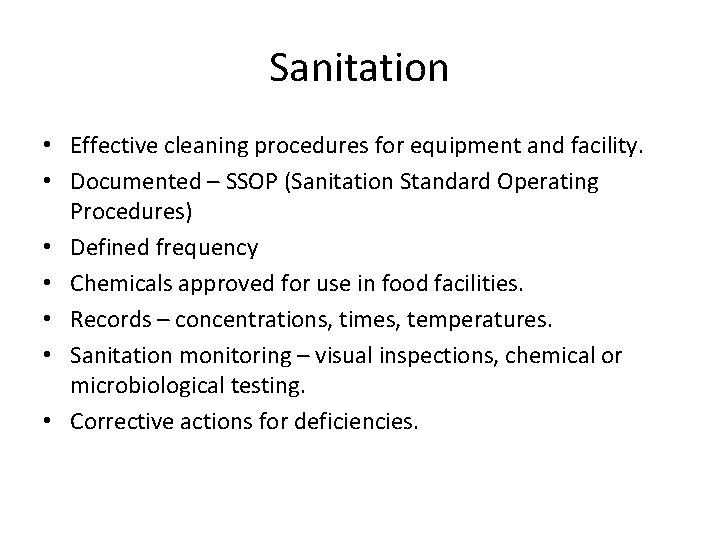 Sanitation

• Effective cleaning procedures for equipment and facility.
• Documented – SSOP (Sanitation Standard Operating Procedures)
• Defined frequency
• Chemicals approved for use in food facilities.
• Records – concentrations, times, temperatures.
• Sanitation monitoring – visual inspections, chemical or microbiological testing.
• Corrective actions for deficiencies.